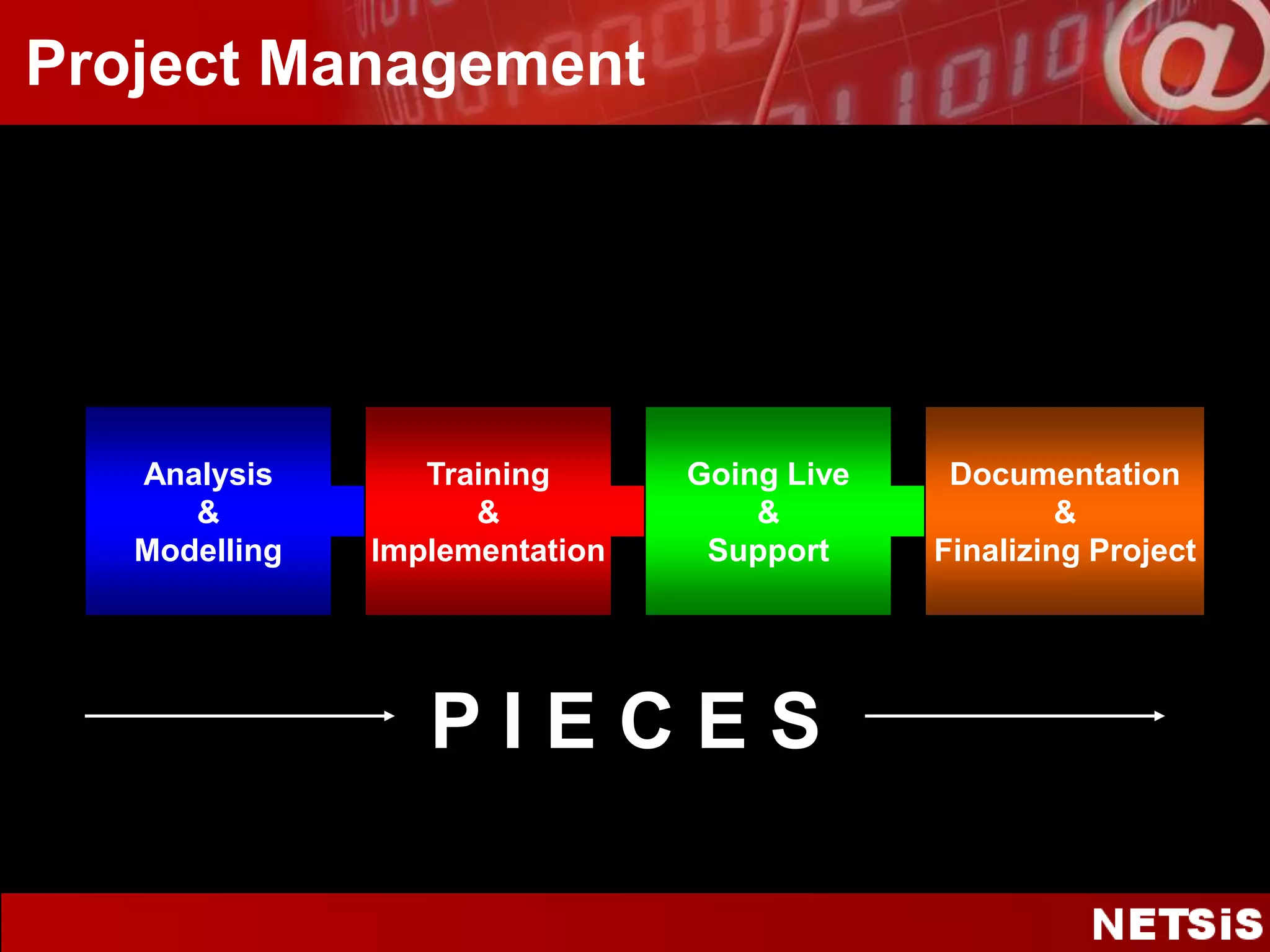 Project Management

Analysis
&
Modelling

Training
&
Implementation

Going Live
&
Support

Documentation
&
Finalizing Project

P I E C E S

NETSiS